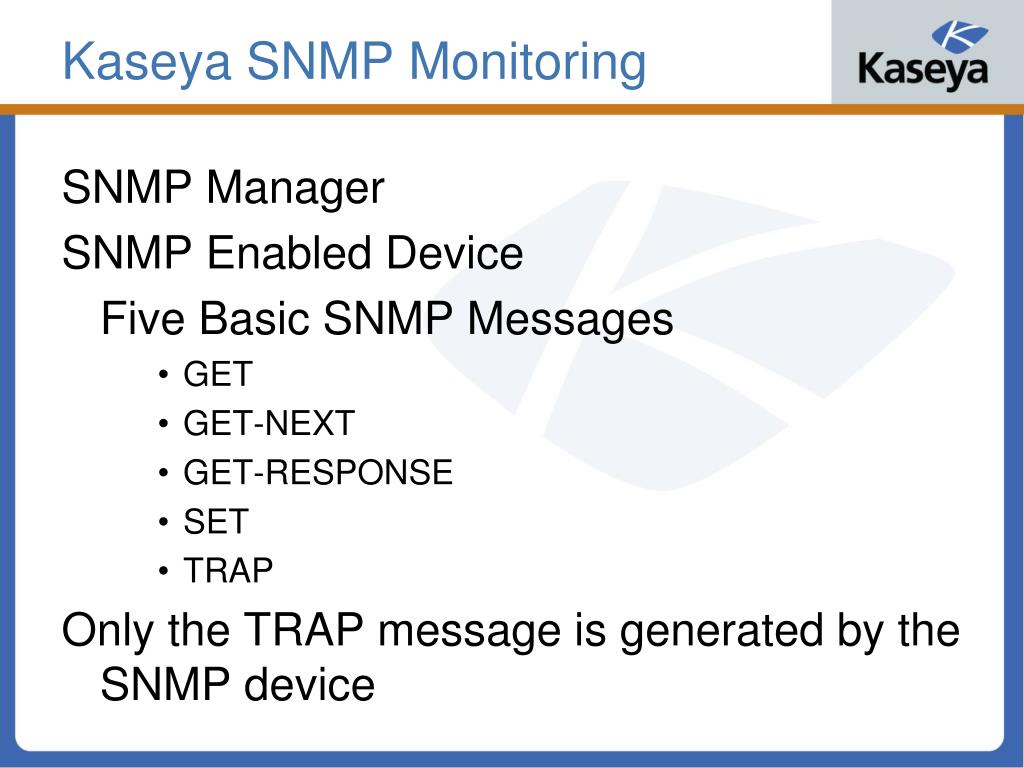 Kaseya SNMP Monitoring

Kaseya

SNMP Manager

SNMP Enabled Device

Five Basic SNMP Messages

• GET
• GET-NEXT
• GET-RESPONSE
• SET
• TRAP

Only the TRAP message is generated by the SNMP device